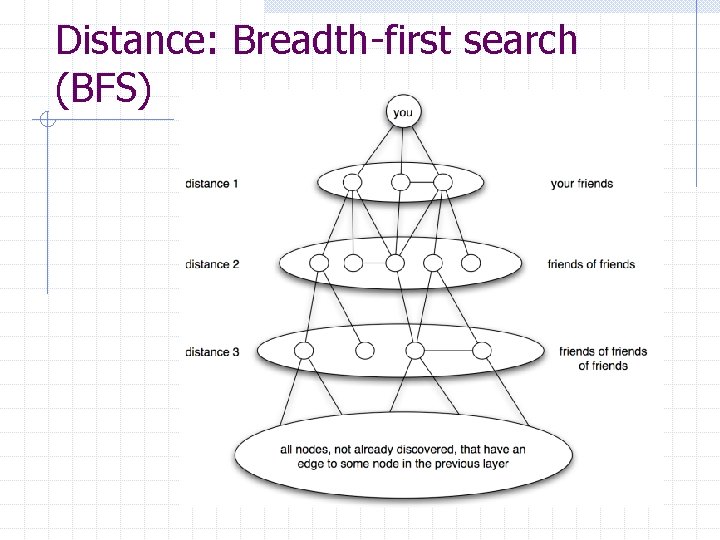 Distance: Breadth-first search (BFS)

you

distance 1

your friends

distance 2

friends of friends

distance 3

friends of friends of friends

all nodes, not already discovered, that have an edge to some node in the previous layer